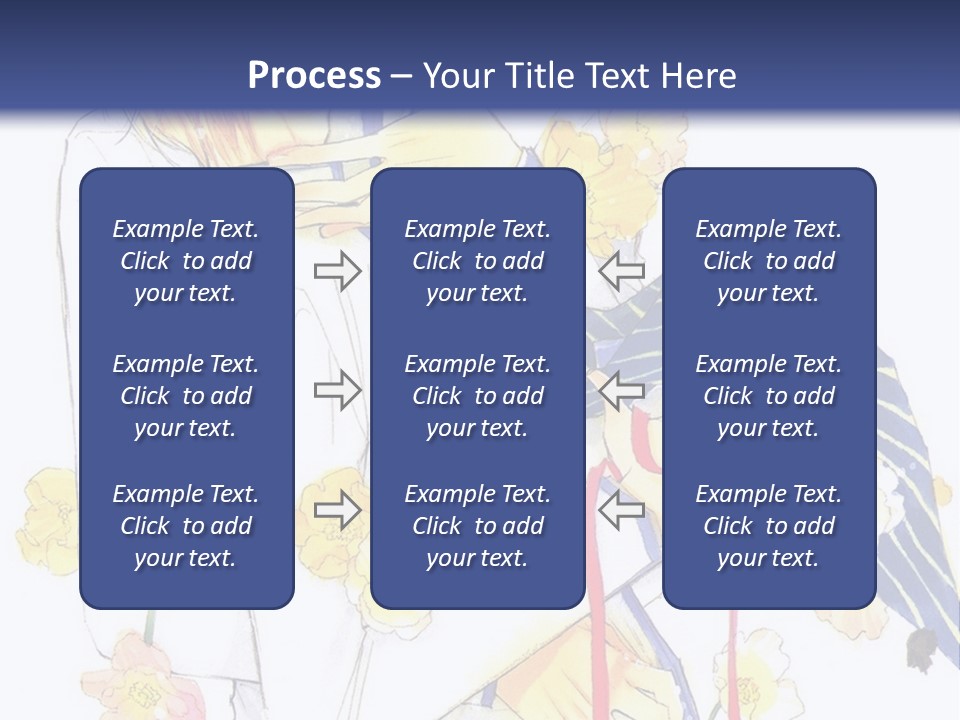 Process – Your Title Text Here

Example Text. Click to add your text.

Example Text. Click to add your text.

Example Text. Click to add your text.

Example Text. Click to add your text.

Example Text. Click to add your text.

Example Text. Click to add your text.

Example Text. Click to add your text.

Example Text. Click to add your text.

Example Text. Click to add your text.